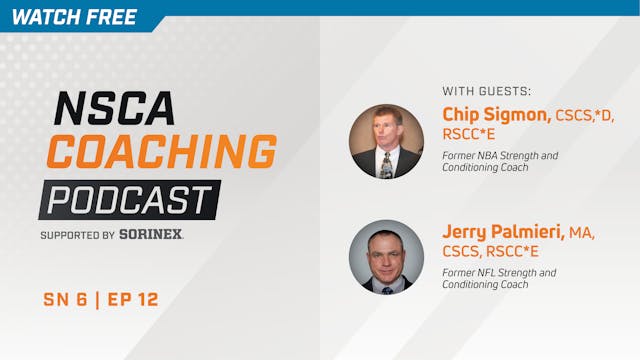 WATCH FREE

NSCA
COACHING
PODCAST
SUPPORTED BY SORINEX.

SN 6 | EP 12

WITH GUESTS:

Chip Sigmon, CSCS,*D, RSCC*E
Former NBA Strength and Conditioning Coach

Jerry Palmieri, MA, CSCS, RSCC*E
Former NFL Strength and Conditioning Coach